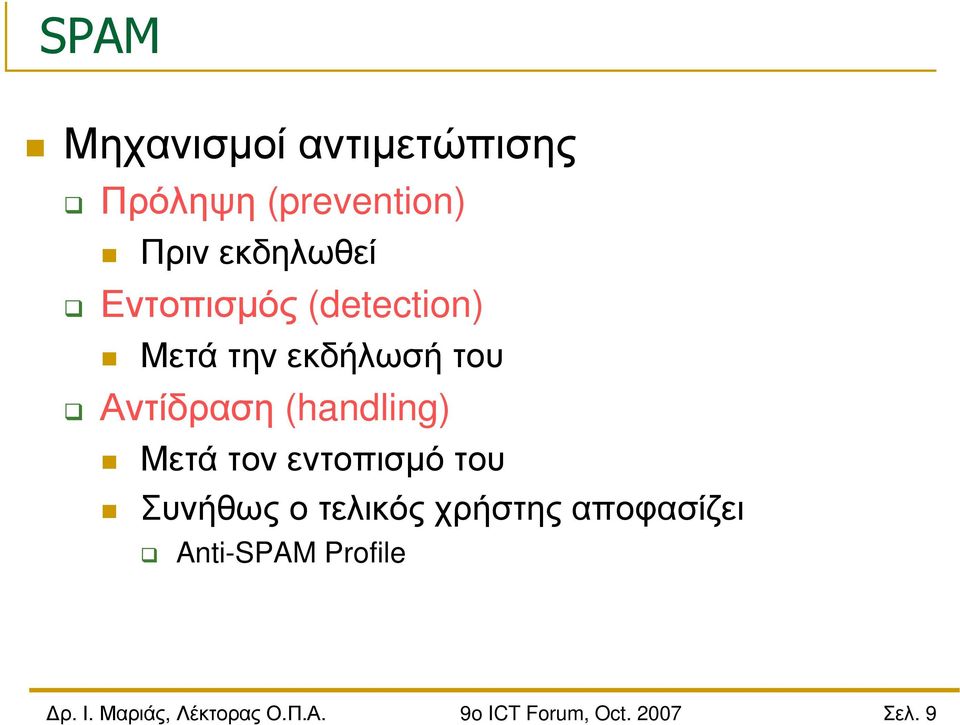 SPAM

Μηχανισμοί αντιμετώπισης

Πρόληψη (prevention)

Πριν εκδηλωθεί

Εντοπισμός (detection)

Μετά την εκδήλωσή του

Αντίδραση (handling)

Μετά τον εντοπισμό του

Συνήθως ο τελικός χρήστης αποφασίζει

Anti-SPAM Profile

Δρ. Ι. Μαριάς, Λέκτορας Ο.Π.Α. 9o ICT Forum, Oct. 2007 Σελ. 9